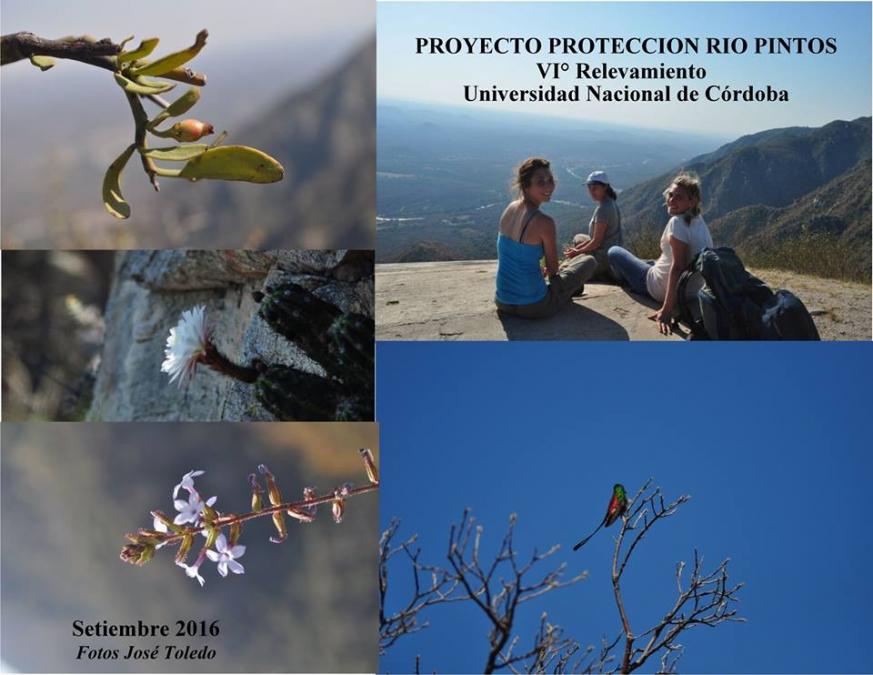 PROYECTO PROTECCION RIO PINTOS
VI° Relevamiento
Universidad Nacional de Córdoba

Setiembre 2016
Fotos José Toledo